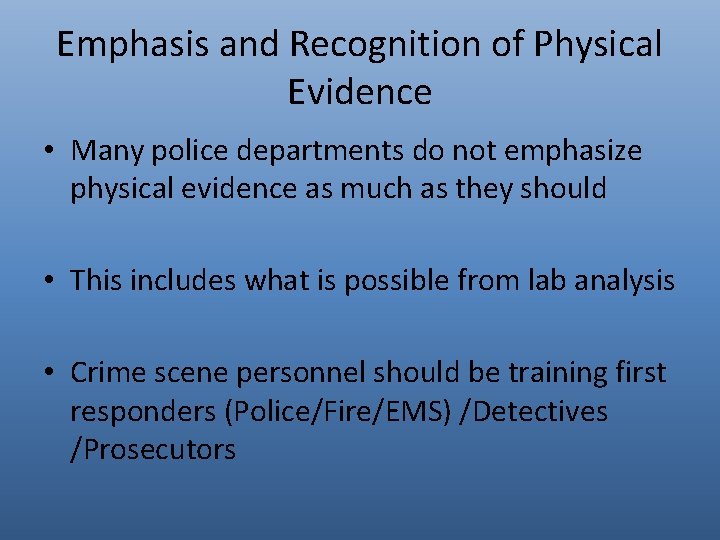 Emphasis and Recognition of Physical Evidence

• Many police departments do not emphasize physical evidence as much as they should

• This includes what is possible from lab analysis

• Crime scene personnel should be training first responders (Police/Fire/EMS) /Detectives /Prosecutors